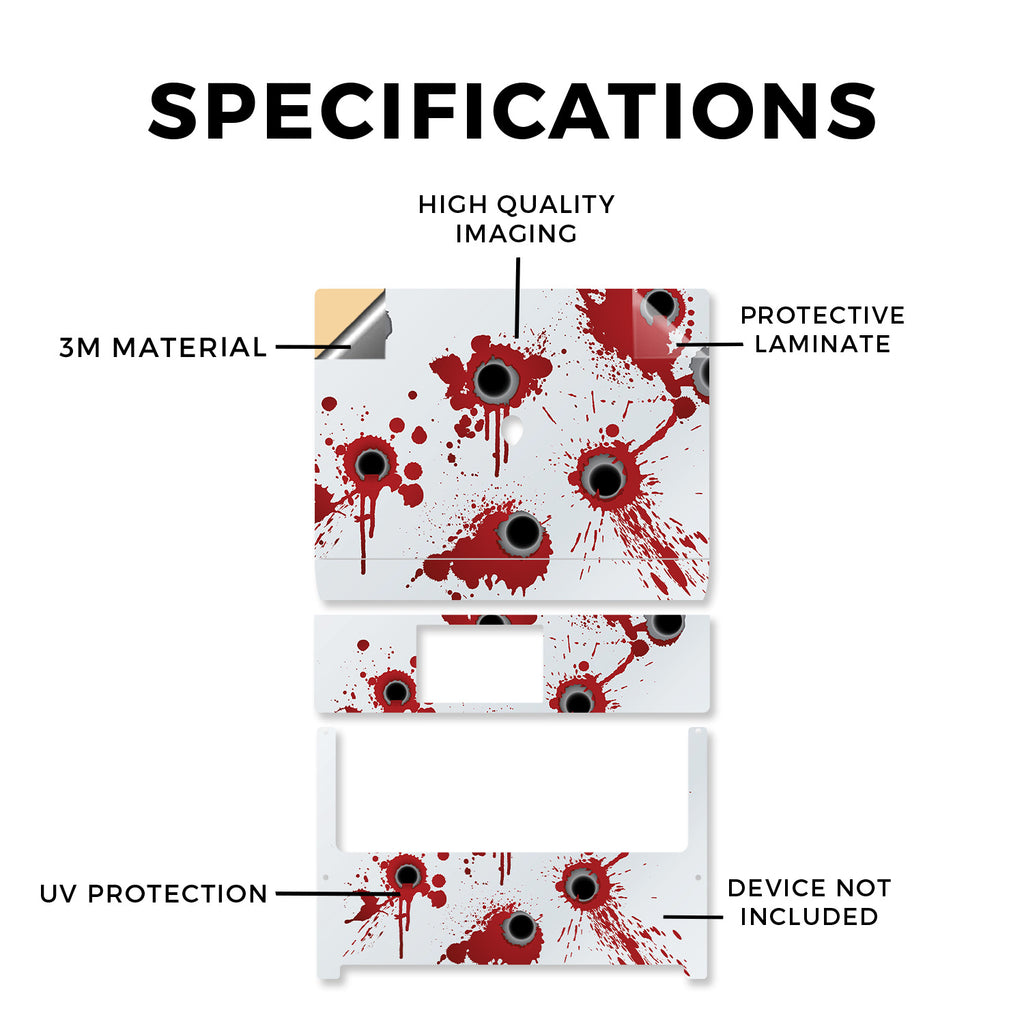 SPECIFICATIONS

HIGH QUALITY IMAGING

3M MATERIAL

PROTECTIVE LAMINATE

UV PROTECTION

DEVICE NOT INCLUDED